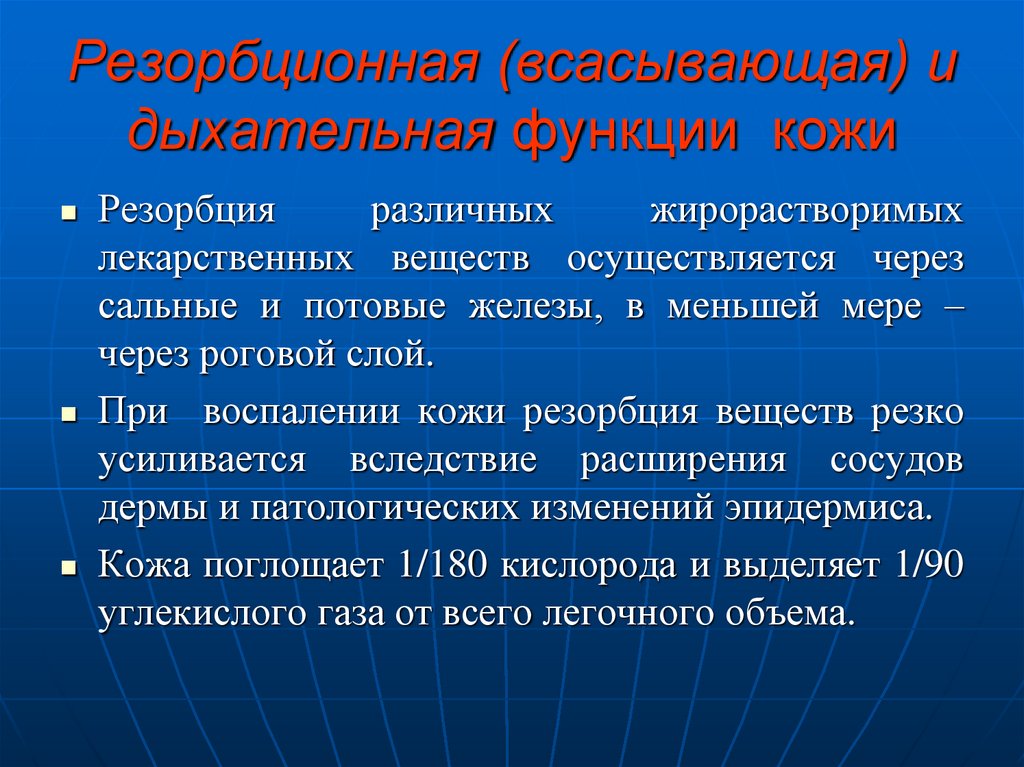 Резорбционная (всасывающая) и дыхательная функции кожи

▪ Резорбция различных жирорастворимых лекарственных веществ осуществляется через сальные и потовые железы, в меньшей мере – через роговой слой.

▪ При воспалении кожи резорбция веществ резко усиливается вследствие расширения сосудов дермы и патологических изменений эпидермиса.

▪ Кожа поглощает 1/180 кислорода и выделяет 1/90 углекислого газа от всего легочного объема.